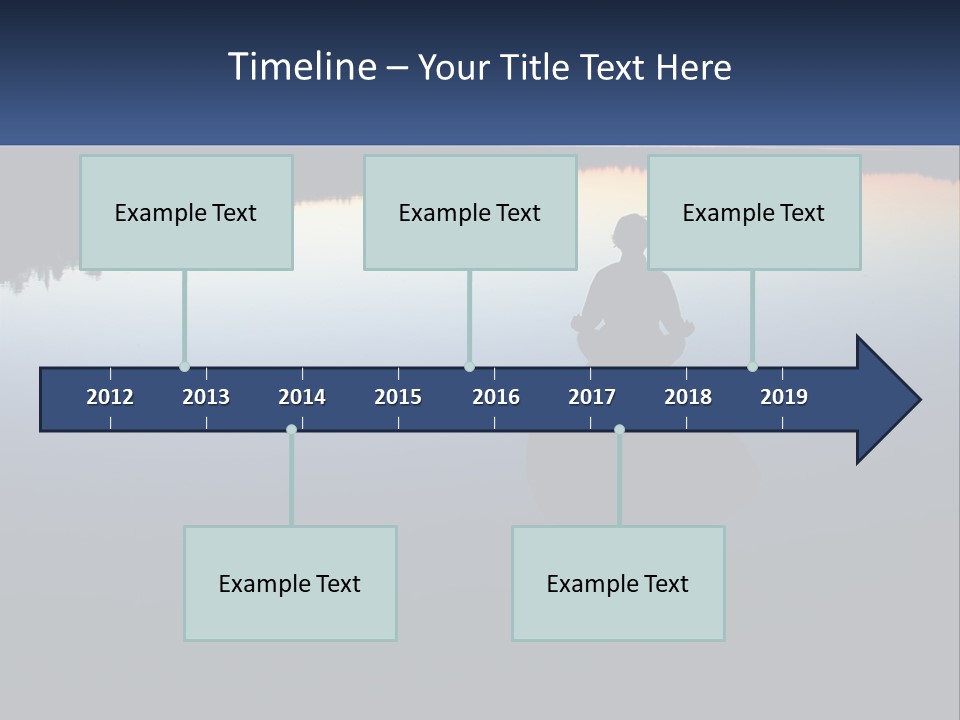 Timeline – Your Title Text Here

Example Text

Example Text

Example Text

2012 2013 2014 2015 2016 2017 2018 2019

Example Text

Example Text